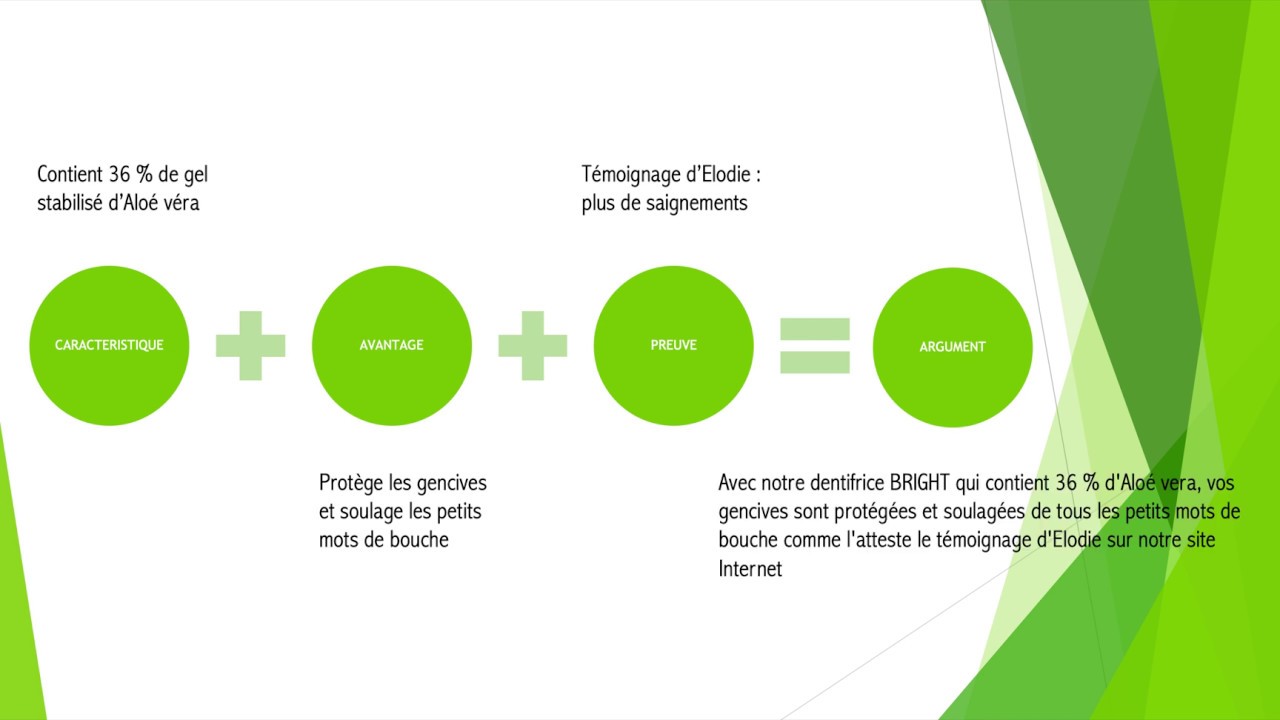 Contient 36 % de gel stabilisé d'Aloé véra

Témoignage d'Elodie : plus de saignements

CARACTERISTIQUE

AVANTAGE

PREUVE

ARGUMENT

Protège les gencives et soulage les petits mots de bouche

Avec notre dentifrice BRIGHT qui contient 36 % d'Aloé vera, vos gencives sont protégées et soulagées de tous les petits mots de bouche comme l'atteste le témoignage d'Elodie sur notre site Internet